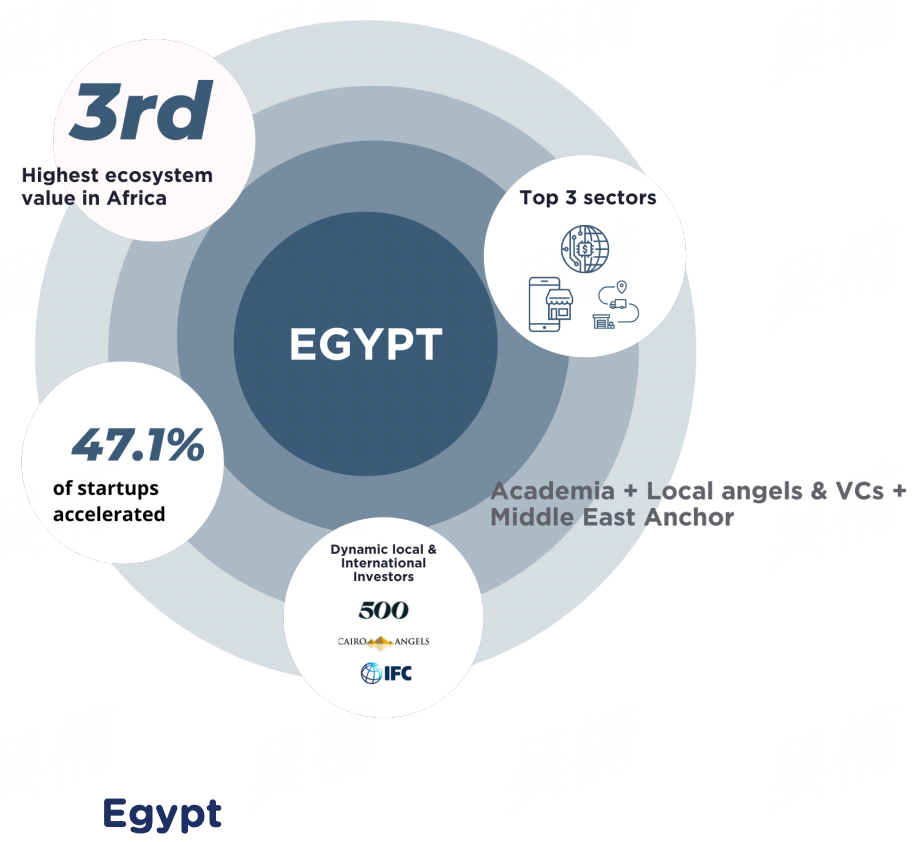 3rd
Highest ecosystem value in Africa

Top 3 sectors

EGYPT

47.1%
of startups accelerated

Academia + Local angels & VCs + Middle East Anchor

Dynamic local & International Investors
500
CAIRO ANGELS
IFC

Egypt